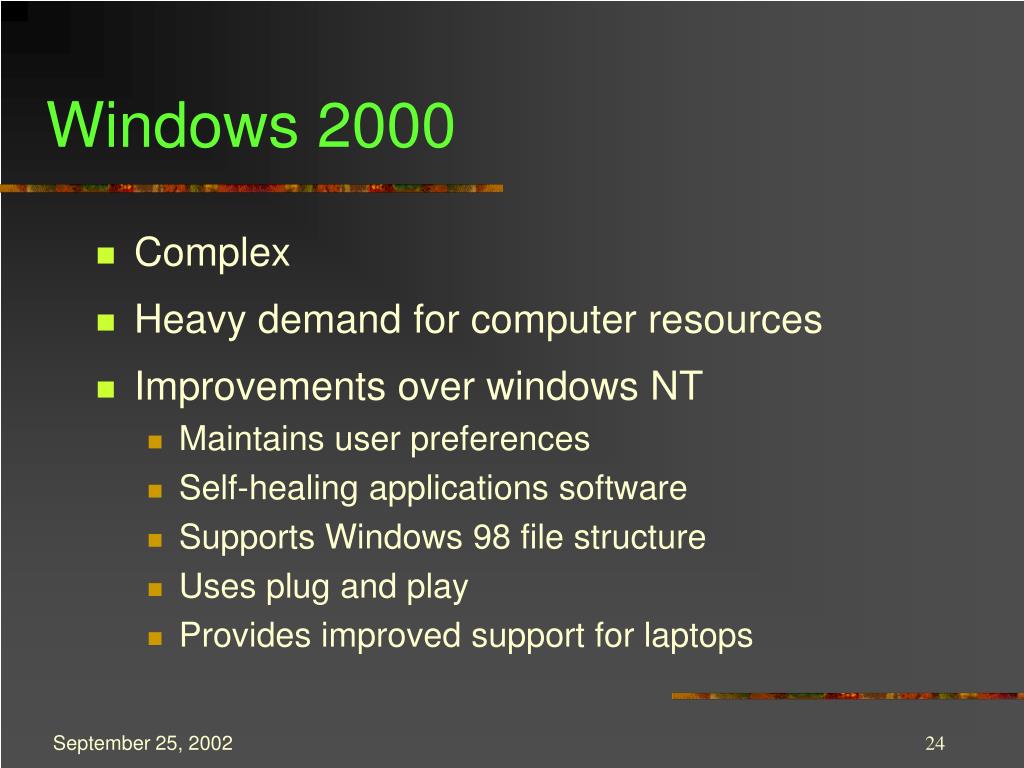 Windows 2000

- Complex
- Heavy demand for computer resources
- Improvements over windows NT
  - Maintains user preferences
  - Self-healing applications software
  - Supports Windows 98 file structure
  - Uses plug and play
  - Provides improved support for laptops

September 25, 2002

24